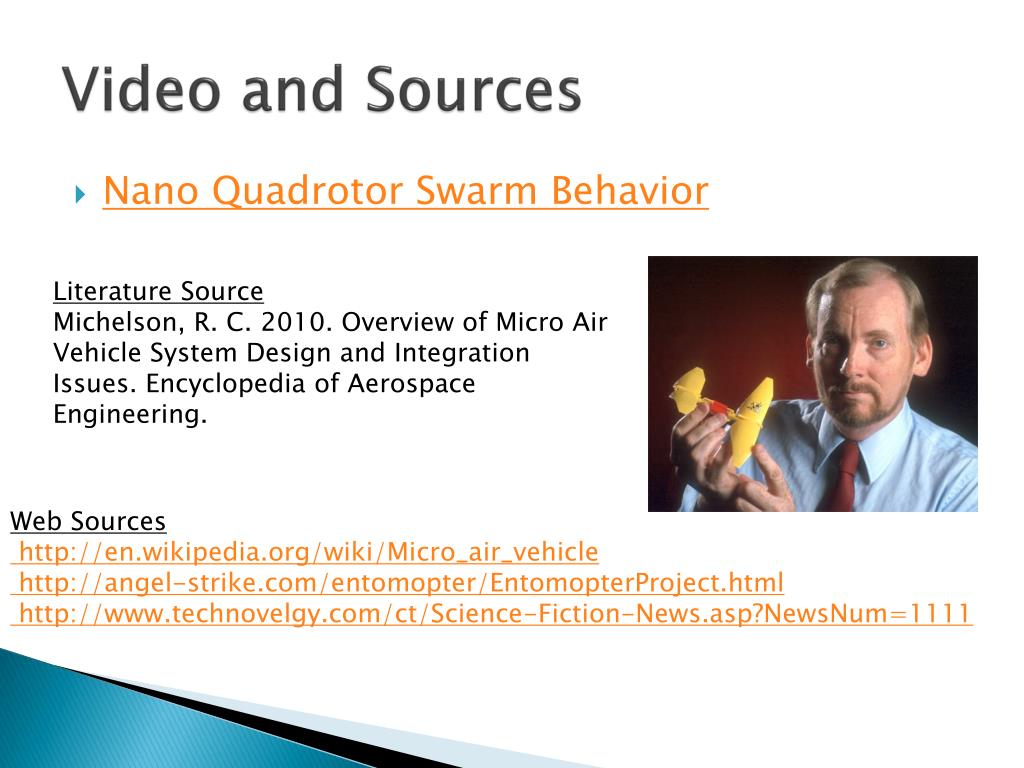 Video and Sources

Nano Quadrotor Swarm Behavior

Literature Source
Michelson, R. C. 2010. Overview of Micro Air Vehicle System Design and Integration Issues. Encyclopedia of Aerospace Engineering.

Web Sources
http://en.wikipedia.org/wiki/Micro_air_vehicle
http://angel-strike.com/entomopter/EntomopterProject.html
http://www.technovelgy.com/ct/Science-Fiction-News.asp?NewsNum=1111